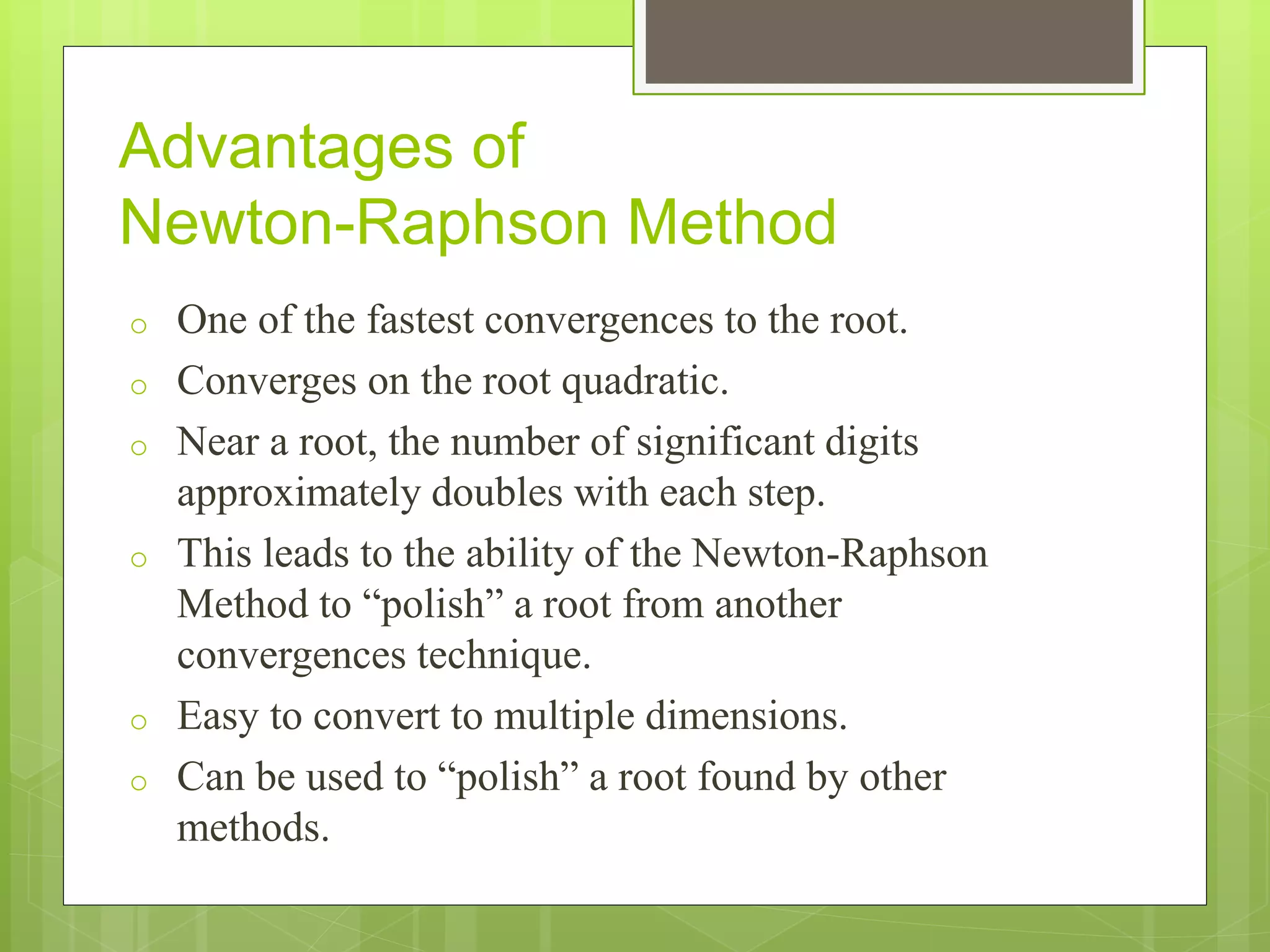 Advantages of
Newton-Raphson Method

o One of the fastest convergences to the root.
o Converges on the root quadratic.
o Near a root, the number of significant digits approximately doubles with each step.
o This leads to the ability of the Newton-Raphson Method to “polish” a root from another convergences technique.
o Easy to convert to multiple dimensions.
o Can be used to “polish” a root found by other methods.